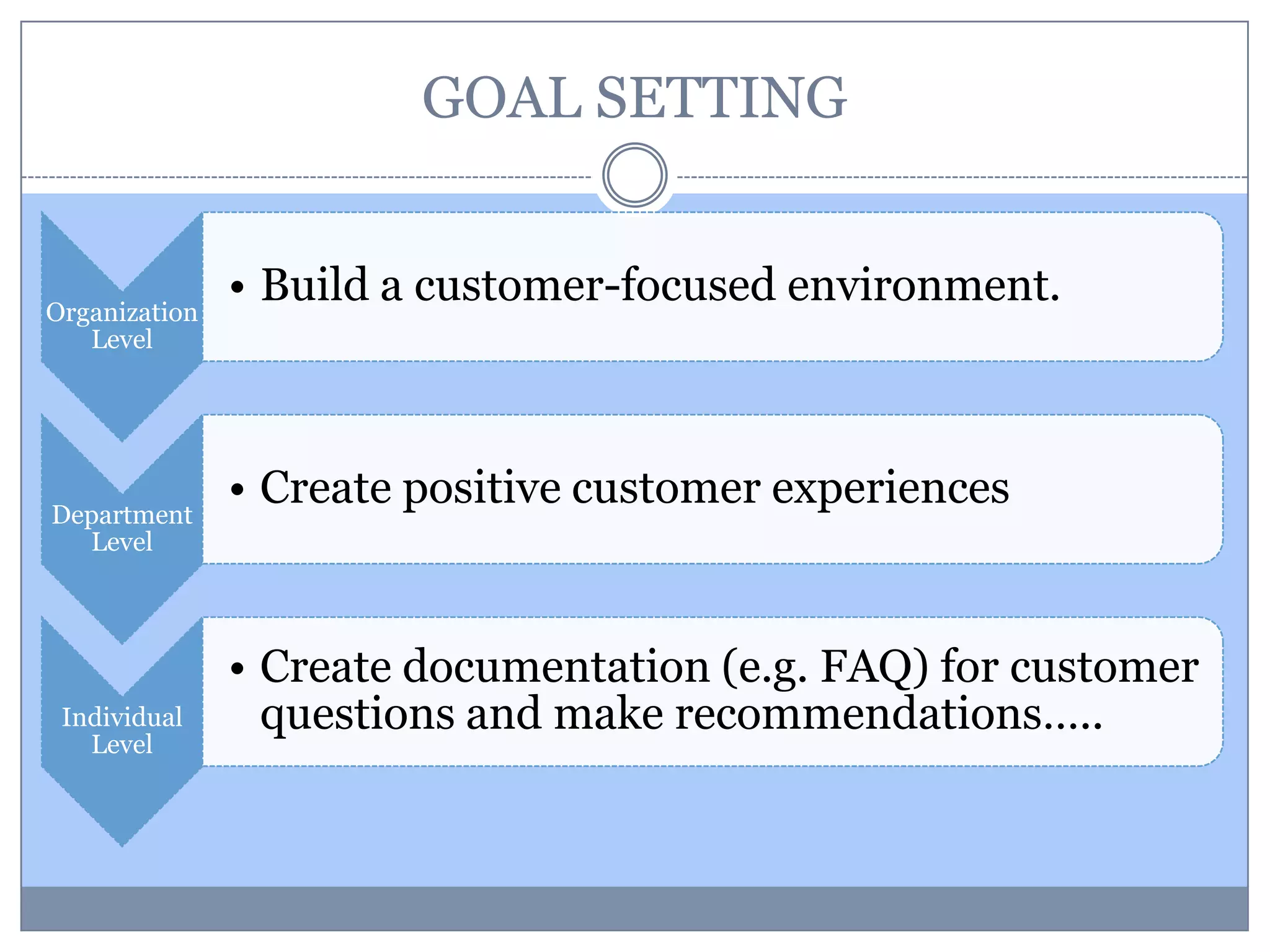 GOAL SETTING

Organization Level

• Build a customer-focused environment.

Department Level

• Create positive customer experiences

Individual Level

• Create documentation (e.g. FAQ) for customer questions and make recommendations…..